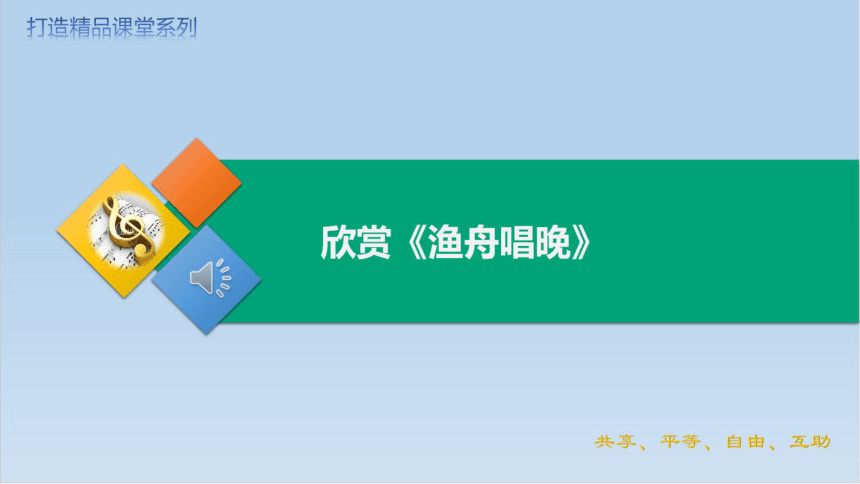 打造精品课堂系列

欣赏《渔舟唱晚》

共享、平等、自由、互助